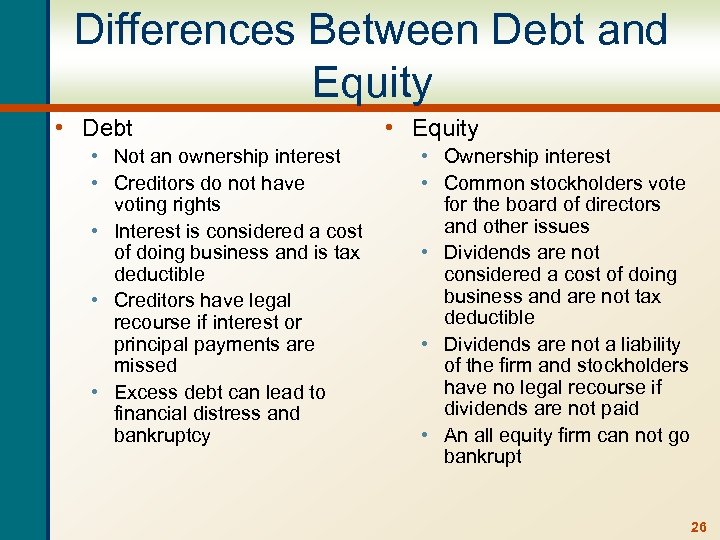 Differences Between Debt and Equity

• Debt
• Not an ownership interest
• Creditors do not have voting rights
• Interest is considered a cost of doing business and is tax deductible
• Creditors have legal recourse if interest or principal payments are missed
• Excess debt can lead to financial distress and bankruptcy

• Equity
• Ownership interest
• Common stockholders vote for the board of directors and other issues
• Dividends are not considered a cost of doing business and are not tax deductible
• Dividends are not a liability of the firm and stockholders have no legal recourse if dividends are not paid
• An all equity firm can not go bankrupt

26